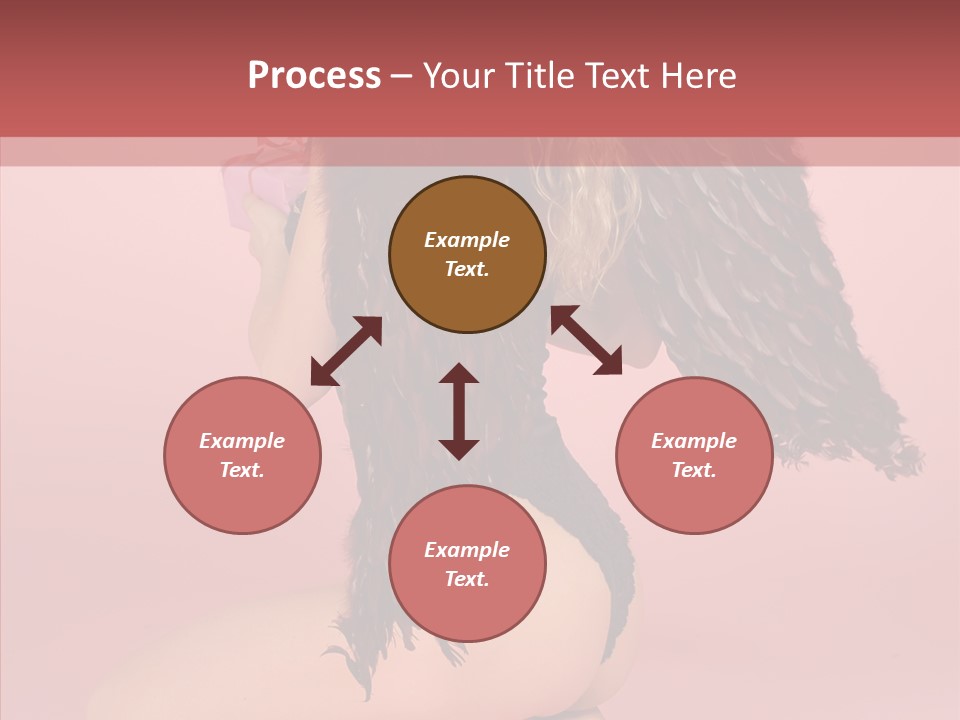 Process – Your Title Text Here

Example Text.

Example Text.

Example Text.

Example Text.